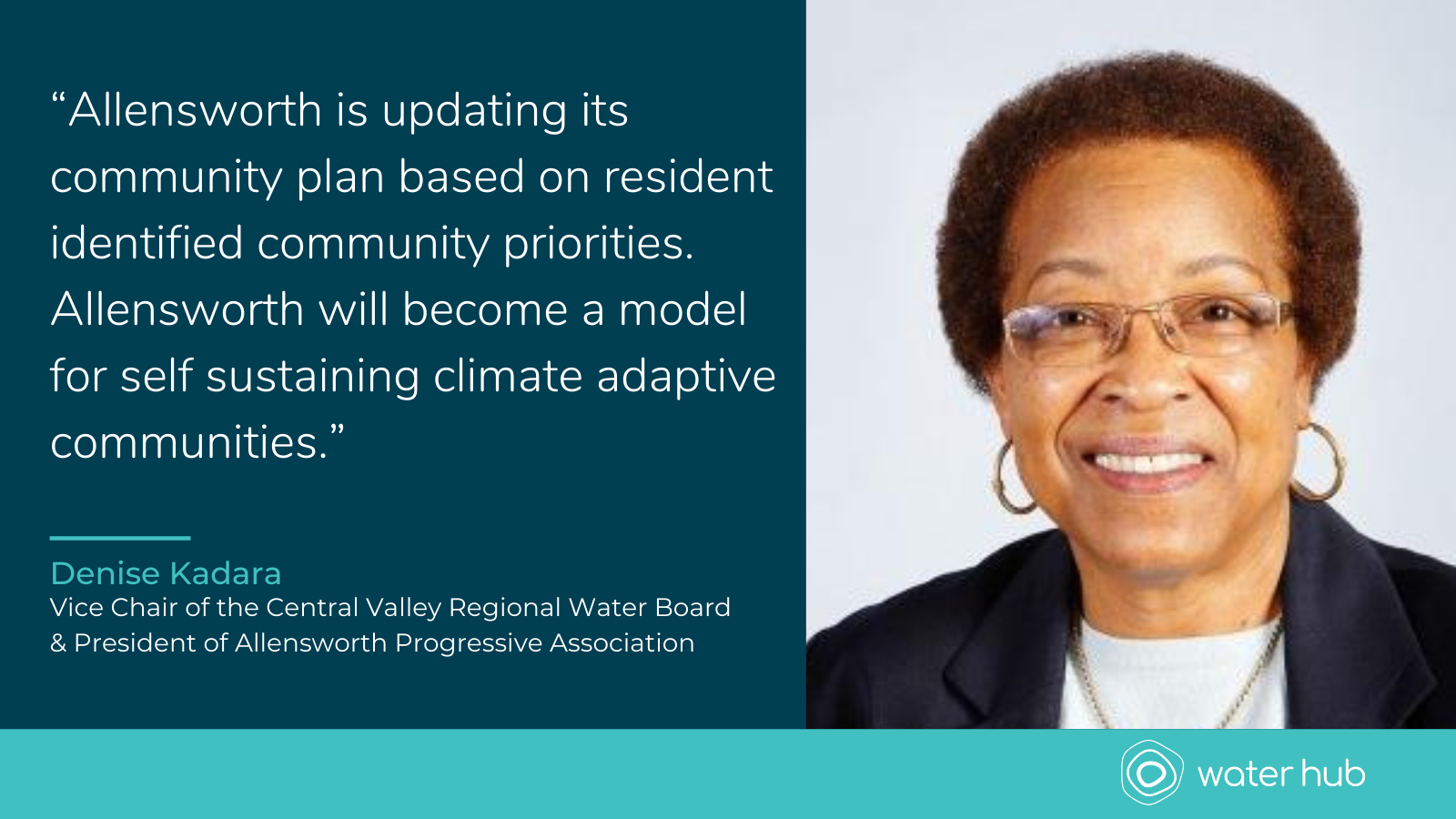 “Allensworth is updating its community plan based on resident identified community priorities. Allensworth will become a model for self sustaining climate adaptive communities.”

Denise Kadara
Vice Chair of the Central Valley Regional Water Board & President of Allensworth Progressive Association

water hub